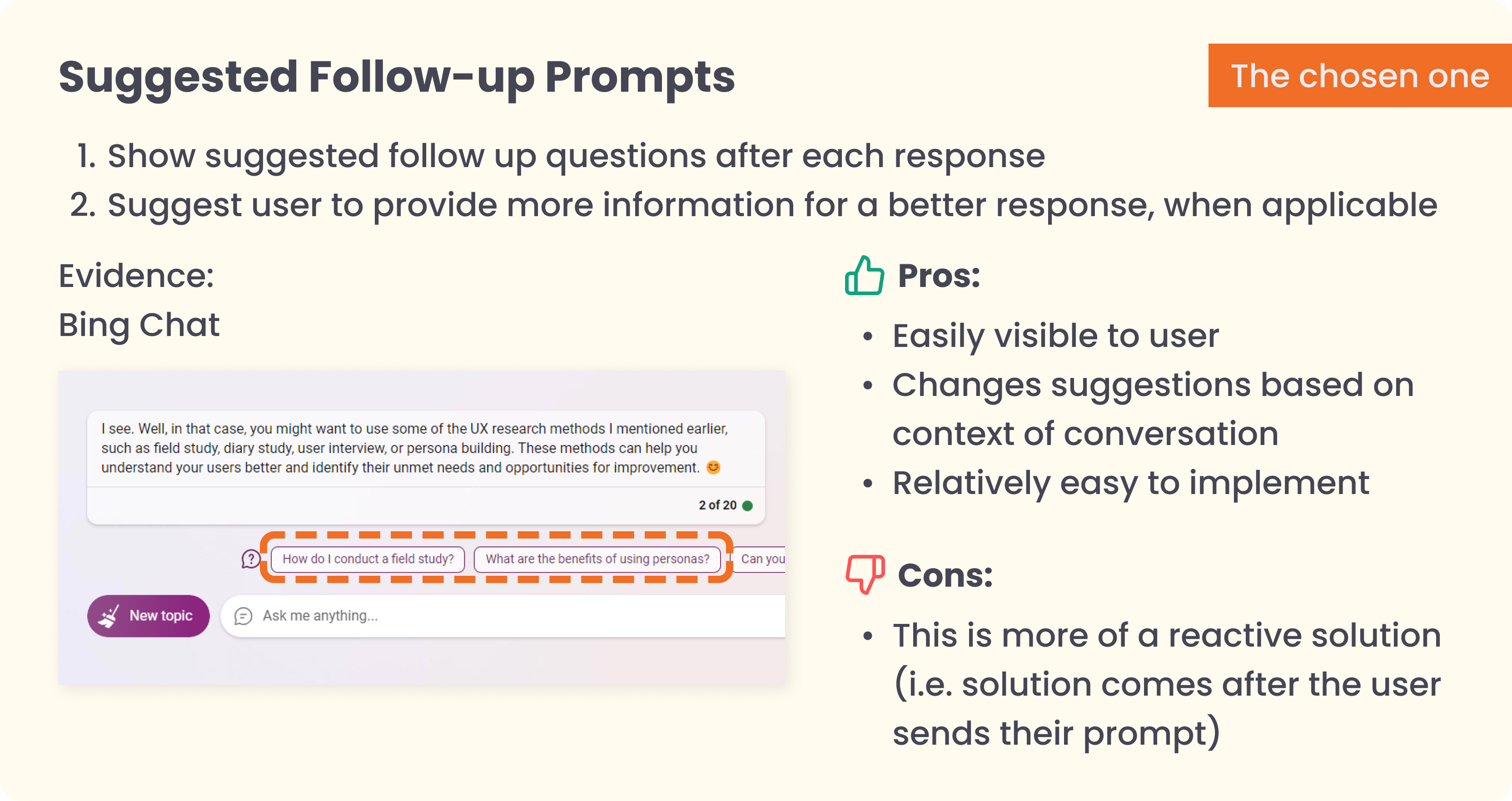 Suggested Follow-up Prompts

The chosen one

1. Show suggested follow up questions after each response
2. Suggest user to provide more information for a better response, when applicable

Evidence:
Bing Chat

I see. Well, in that case, you might want to use some of the UX research methods I mentioned earlier, such as field study, diary study, user interview, or persona building. These methods can help you understand your users better and identify their unmet needs and opportunities for improvement. 😊

2 of 20

How do I conduct a field study?

What are the benefits of using personas?

Can you

New topic

Ask me anything...

Pros:

• Easily visible to user
• Changes suggestions based on context of conversation
• Relatively easy to implement

Cons:

• This is more of a reactive solution (i.e. solution comes after the user sends their prompt)